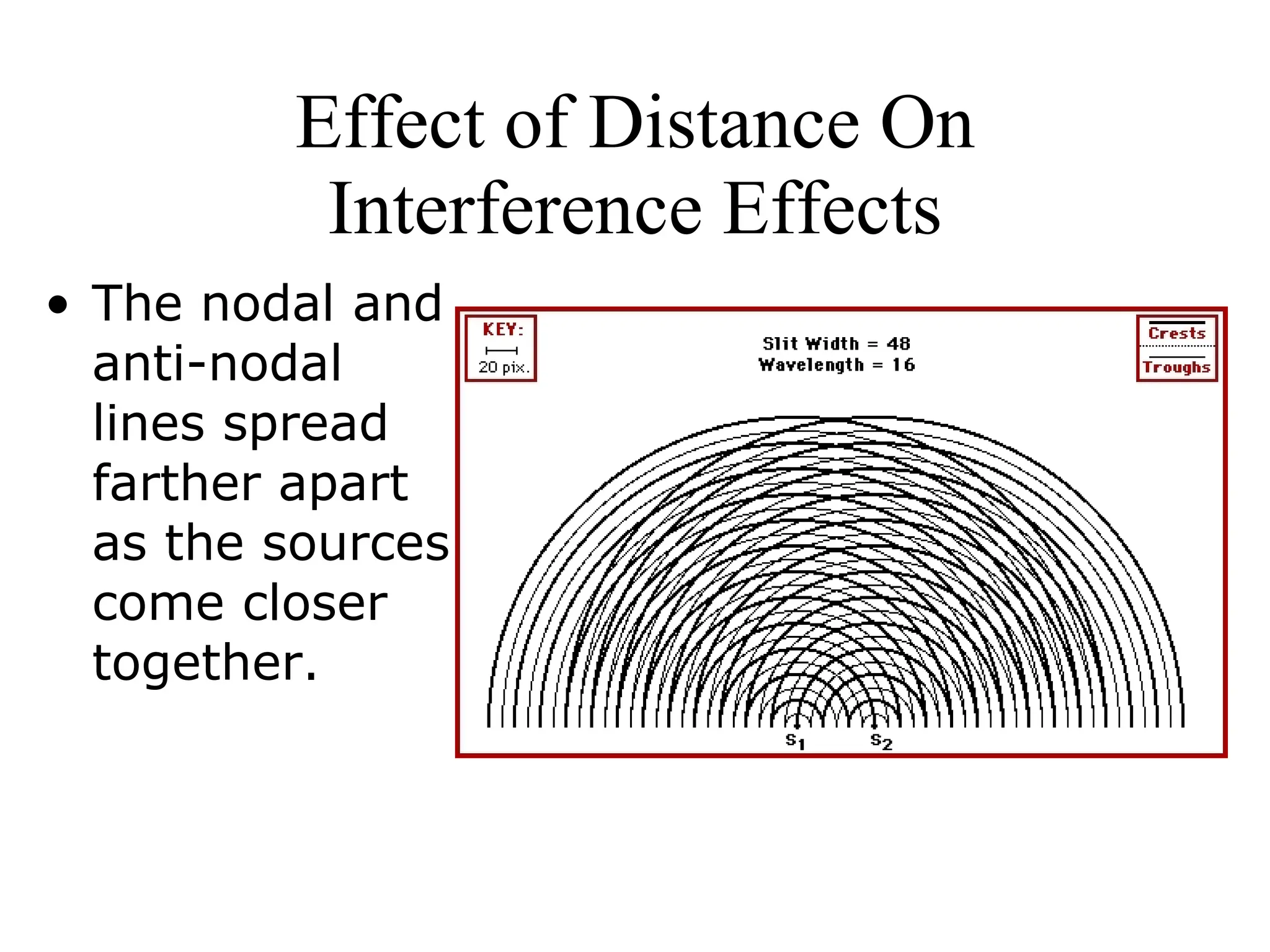 Effect of Distance On Interference Effects

• The nodal and anti-nodal lines spread farther apart as the sources come closer together.

KEY:
20 pix.

Slit Width = 48
Wavelength = 16

Crests
Troughs

$S_1$ $S_2$